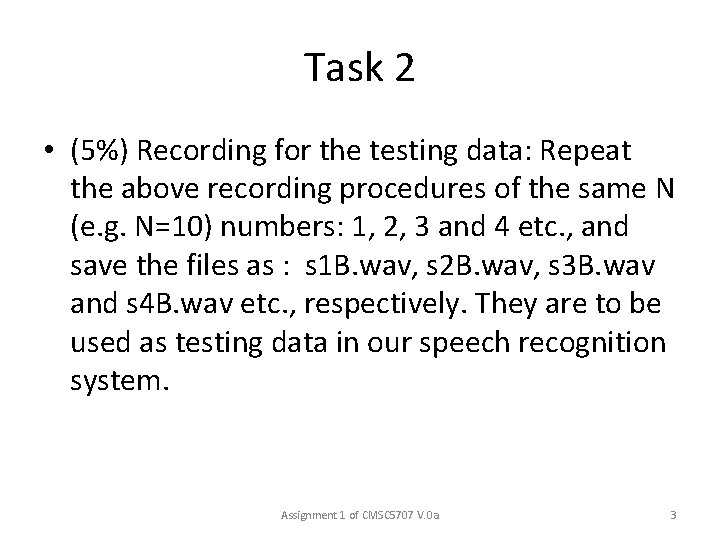 Task 2

• (5%) Recording for the testing data: Repeat the above recording procedures of the same N (e.g. N=10) numbers: 1, 2, 3 and 4 etc., and save the files as : s1B.wav, s2B.wav, s3B.wav and s4B.wav etc., respectively. They are to be used as testing data in our speech recognition system.

Assignment 1 of CMSC5707 V.0a

3